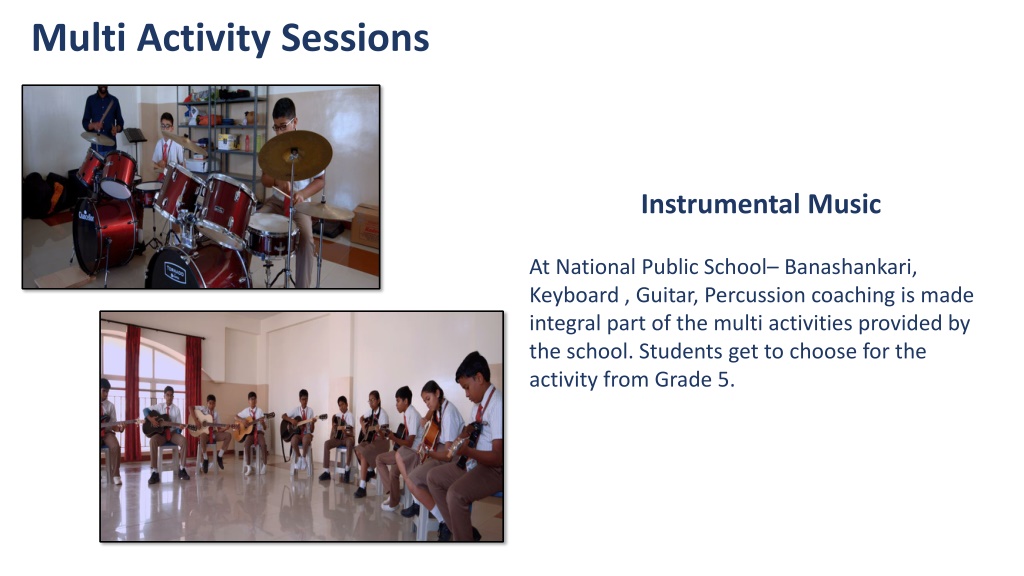 Multi Activity Sessions

Instrumental Music

At National Public School– Banashankari, Keyboard , Guitar, Percussion coaching is made integral part of the multi activities provided by the school. Students get to choose for the activity from Grade 5.